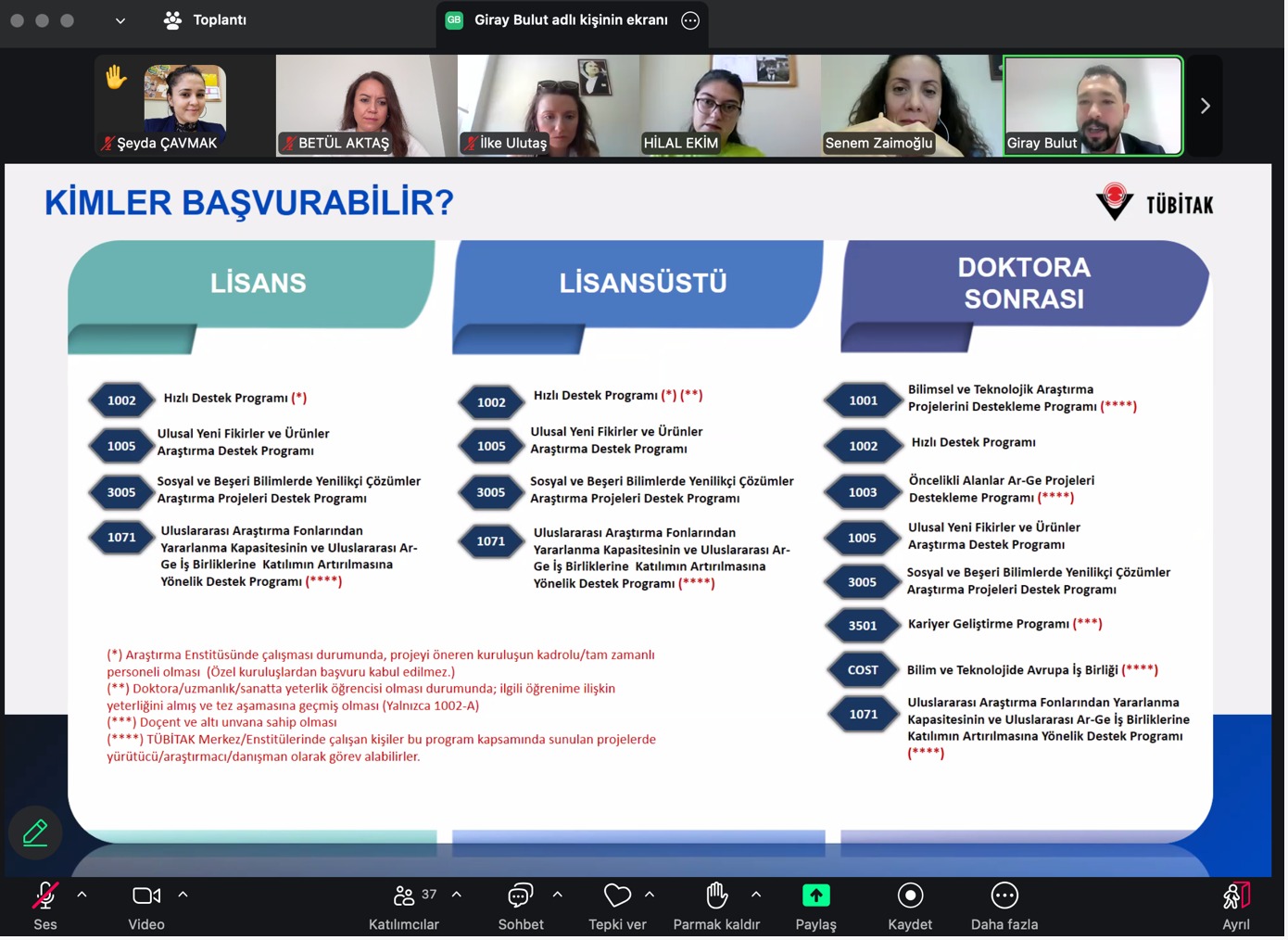 Toplantı

GB Giray Bulut adlı kişinin ekranı

Şeyda ÇAVMAK
BETÜL AKTAŞ
İlke Ulutaş
HİLAL EKİM
Senem Zaimoğlu
Giray Bulut

KİMLER BAŞVURABİLİR?

TÜBİTAK

LİSANS

1002 Hızlı Destek Programı (*)

1005 Ulusal Yeni Fikirler ve Ürünler Araştırma Destek Programı

3005 Sosyal ve Beşeri Bilimlerde Yenilikçi Çözümler Araştırma Projeleri Destek Programı

1071 Uluslararası Araştırma Fonlarından Yararlanma Kapasitesinin ve Uluslararası Ar-Ge İş Birliklerine Katılımın Artırılmasına Yönelik Destek Programı (****)

LİSANSÜSTÜ

1002 Hızlı Destek Programı (*) (**)

1005 Ulusal Yeni Fikirler ve Ürünler Araştırma Destek Programı

3005 Sosyal ve Beşeri Bilimlerde Yenilikçi Çözümler Araştırma Projeleri Destek Programı

1071 Uluslararası Araştırma Fonlarından Yararlanma Kapasitesinin ve Uluslararası Ar-Ge İş Birliklerine Katılımın Artırılmasına Yönelik Destek Programı (****)

DOKTORA SONRASI

1001 Bilimsel ve Teknolojik Araştırma Projelerini Destekleme Programı (****)

1002 Hızlı Destek Programı

1003 Öncelikli Alanlar Ar-Ge Projeleri Destekleme Programı (****)

1005 Ulusal Yeni Fikirler ve Ürünler Araştırma Destek Programı

3005 Sosyal ve Beşeri Bilimlerde Yenilikçi Çözümler Araştırma Projeleri Destek Programı

3501 Kariyer Geliştirme Programı (***)

COST Bilim ve Teknolojide Avrupa İş Birliği (****)

1071 Uluslararası Araştırma Fonlarından Yararlanma Kapasitesinin ve Uluslararası Ar-Ge İş Birliklerine Katılımın Artırılmasına Yönelik Destek Programı (****)

(*) Araştırma Enstitüsünde çalışması durumunda, projeyi öneren kuruluşun kadrolu/tam zamanlı personeli olması (Özel kuruluşlardan başvuru kabul edilmez.)
(**) Doktora/uzmanlık/sanatta yeterlik öğrencisi olması durumunda; ilgili öğrenime ilişkin yeterliğini almış ve tez aşamasına geçmiş olması (Yalnızca 1002-A)
(***) Doçent ve altı unvana sahip olması
(****) TÜBİTAK Merkez/Enstitülerinde çalışan kişiler bu program kapsamında sunulan projelerde yürütücü/araştırmacı/danışman olarak görev alabilirler.

Ses
Video
37
Katılımcılar
Sohbet
Tepki ver
Parmak kaldır
Paylaş
Kaydet
Daha fazla
Ayrıl